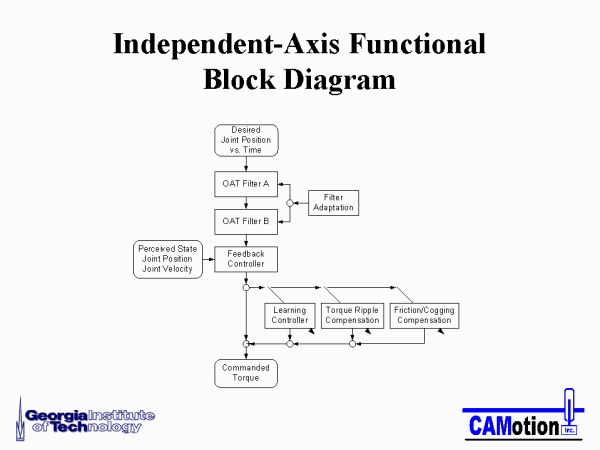 Independent-Axis Functional Block Diagram

Desired Joint Position vs. Time

OAT Filter A

Filter Adaptation

OAT Filter B

Perceived State Joint Position Joint Velocity

Feedback Controller

Learning Controller

Torque Ripple Compensation

Friction/Cogging Compensation

Commanded Torque

Georgia Institute of Technology

CAMotion Inc.